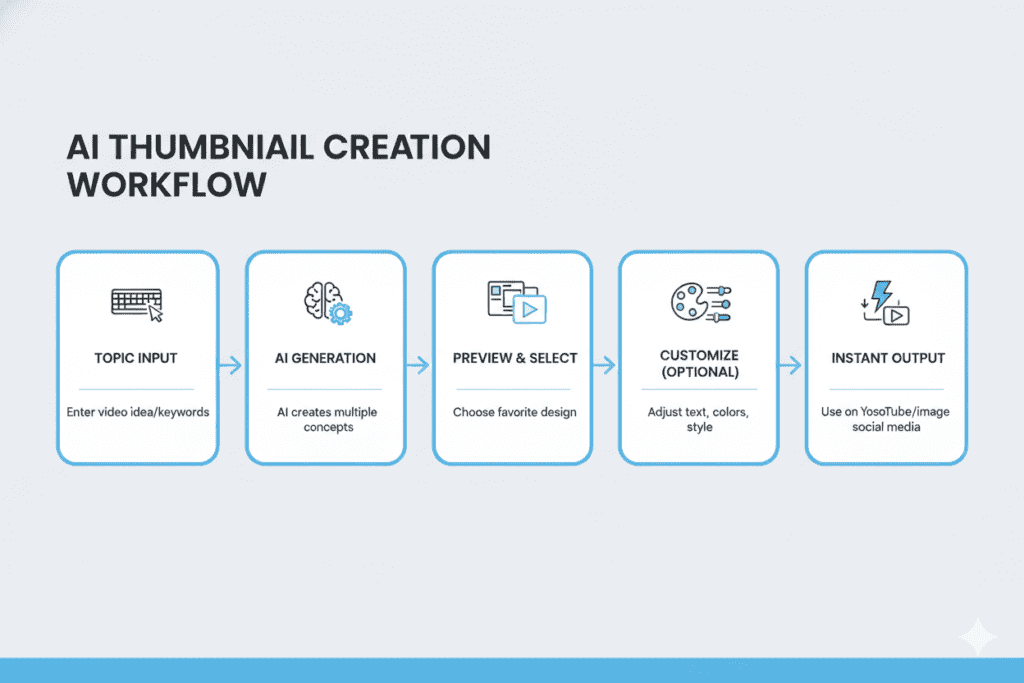 AI THUMBNIAIL CREATION WORKFLOW

TOPIC INPUT

Enter video idea/keywords

AI GENERATION

AI creates multiple concepts

PREVIEW & SELECT

Choose favorite design

CUSTOMIZE (OPTIONAL)

Adjust text, colors, style

INSTANT OUTPUT

Use on YosoTube/image social media